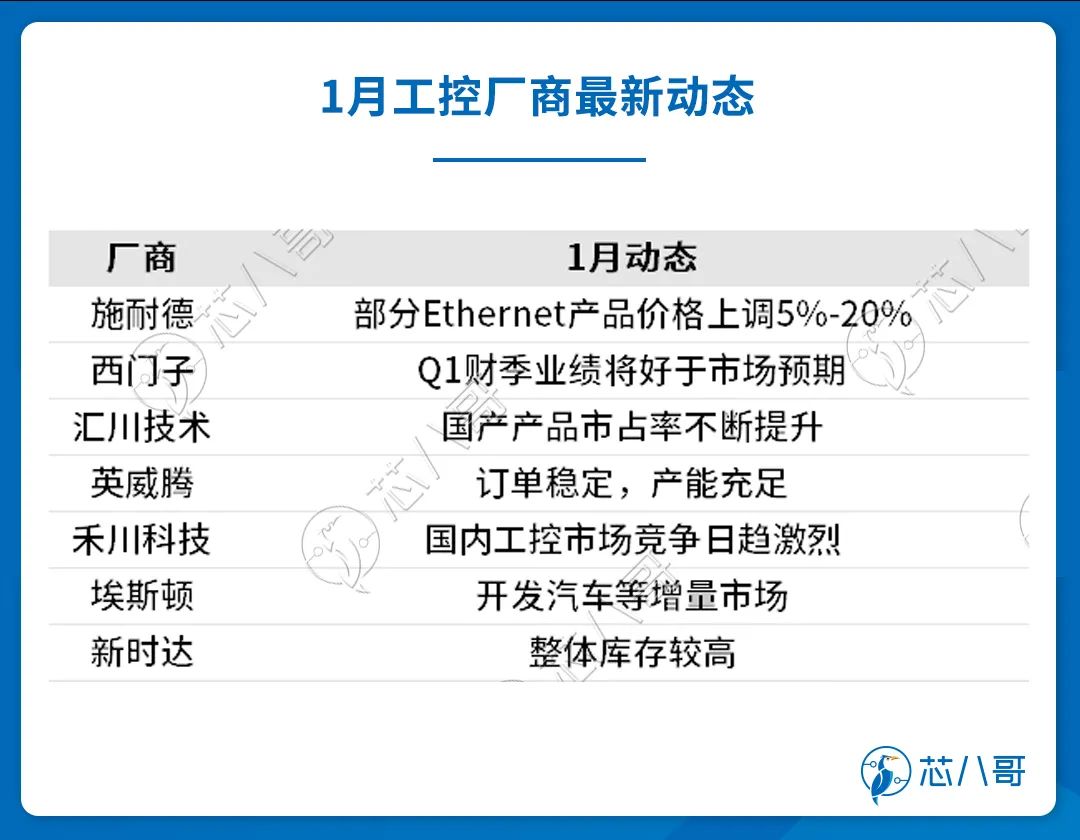 1月工控厂商最新动态

| 厂商 | 1月动态 |
|---|---|
| 施耐德 | 部分Ethernet产品价格上调5%-20% |
| 西门子 | Q1财季业绩将好于市场预期 |
| 汇川技术 | 国产产品市占率不断提升 |
| 英威腾 | 订单稳定，产能充足 |
| 禾川科技 | 国内工控市场竞争日趋激烈 |
| 埃斯顿 | 开发汽车等增量市场 |
| 新时达 | 整体库存较高 |

芯八哥